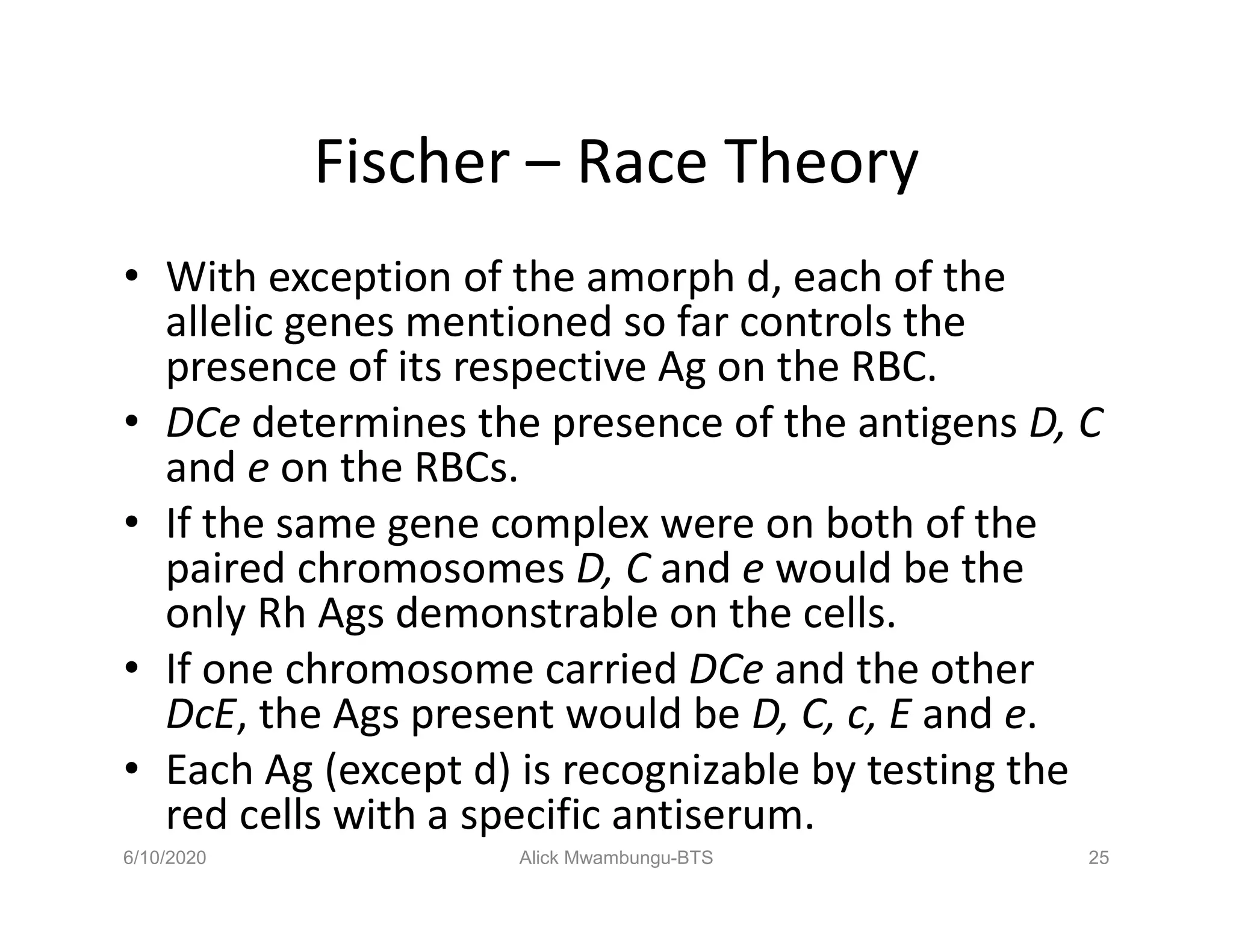 Fischer – Race Theory

• With exception of the amorph d, each of the allelic genes mentioned so far controls the presence of its respective Ag on the RBC.

• DCe determines the presence of the antigens D, C and e on the RBCs.

• If the same gene complex were on both of the paired chromosomes D, C and e would be the only Rh Ags demonstrable on the cells.

• If one chromosome carried DCe and the other DcE, the Ags present would be D, C, c, E and e.

• Each Ag (except d) is recognizable by testing the red cells with a specific antiserum.

6/10/2020 Alick Mwambungu-BTS 25